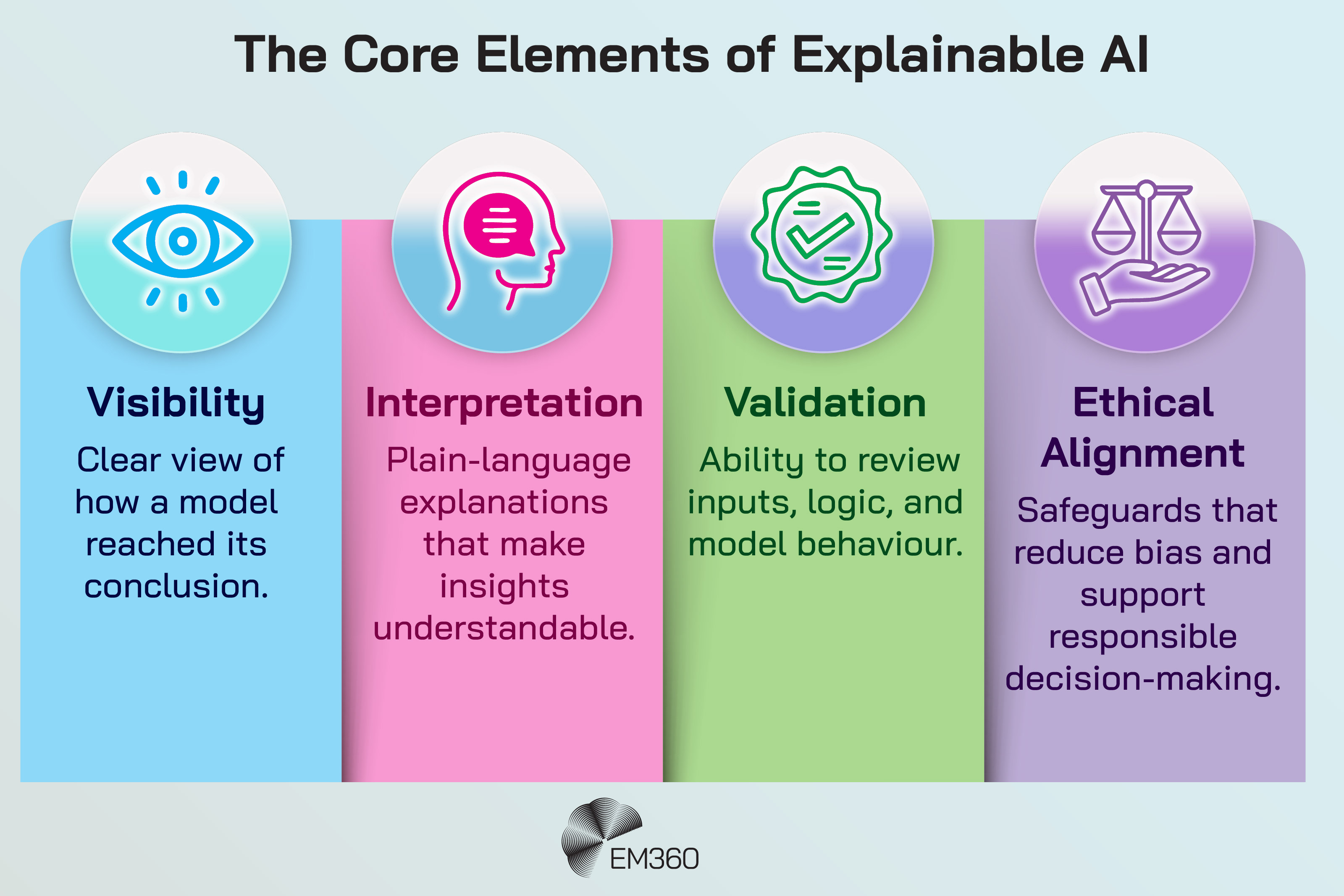 The Core Elements of Explainable AI

Visibility
Clear view of how a model reached its conclusion.

Interpretation
Plain-language explanations that make insights understandable.

Validation
Ability to review inputs, logic, and model behaviour.

Ethical Alignment
Safeguards that reduce bias and support responsible decision-making.

EM360